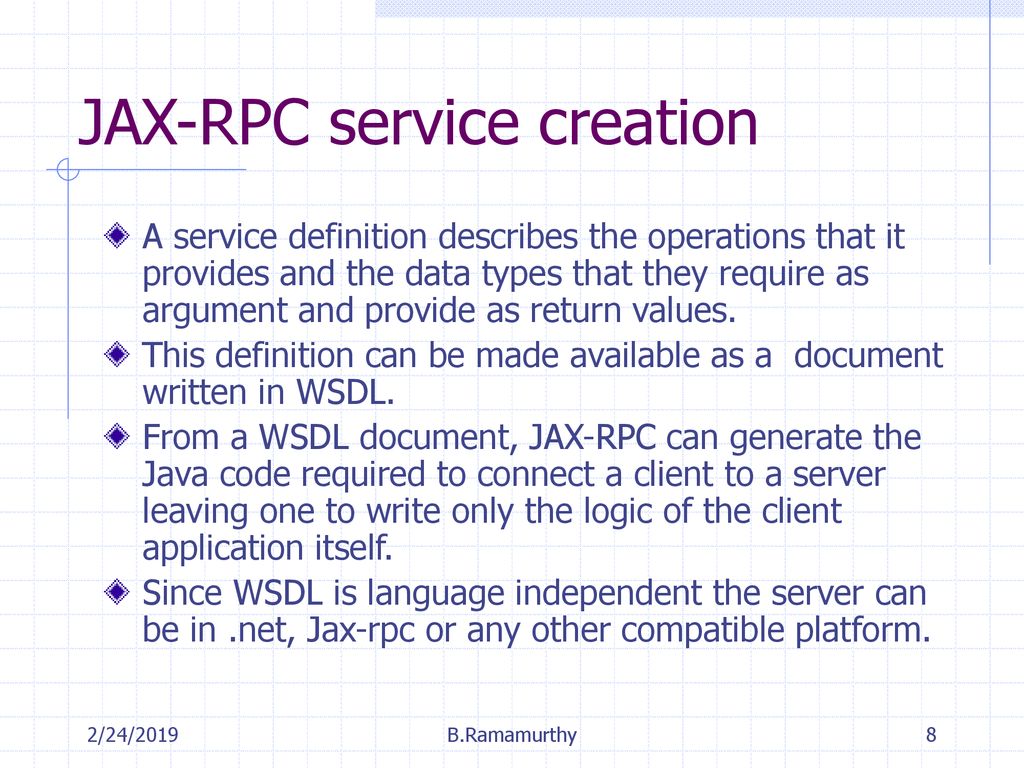 JAX-RPC service creation

A service definition describes the operations that it provides and the data types that they require as argument and provide as return values.

This definition can be made available as a  document written in WSDL.

From a WSDL document, JAX-RPC can generate the Java code required to connect a client to a server leaving one to write only the logic of the client application itself.

Since WSDL is language independent the server can be in .net, Jax-rpc or any other compatible platform.

2/24/2019

B.Ramamurthy

8